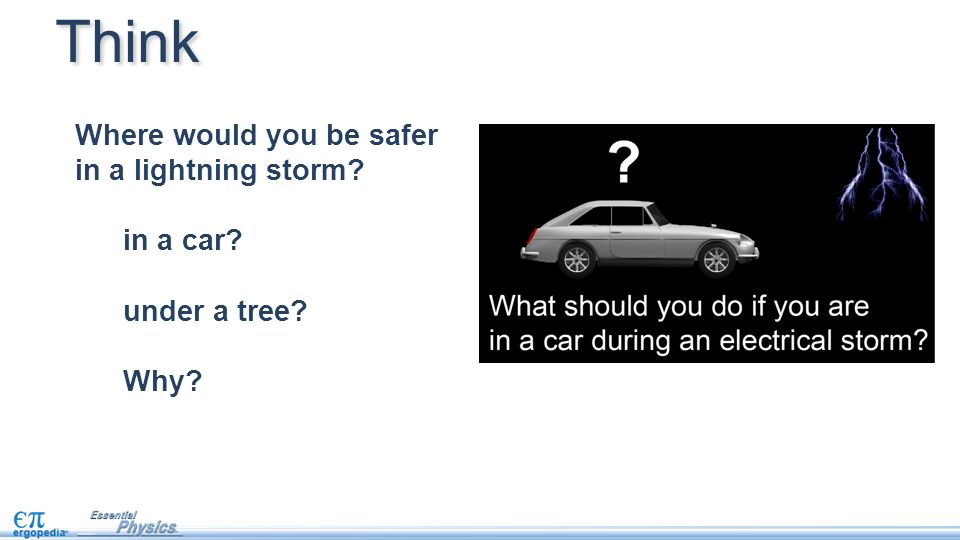 Think

Where would you be safer in a lightning storm?

in a car?

under a tree?

Why?

?

What should you do if you are in a car during an electrical storm?

$\epsilon\pi$ ergopedia

Essential Physics